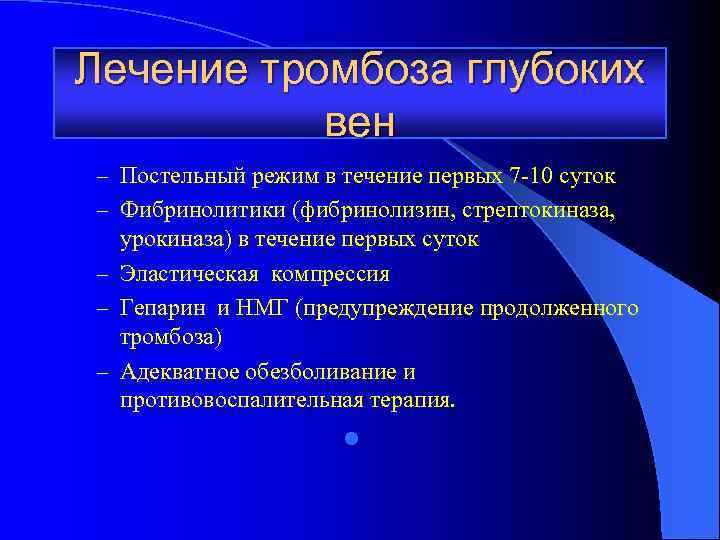 Лечение тромбоза глубоких вен

– Постельный режим в течение первых 7-10 суток
– Фибринолитики (фибринолизин, стрептокиназа, урокиназа) в течение первых суток
– Эластическая компрессия
– Гепарин и НМГ (предупреждение продолженного тромбоза)
– Адекватное обезболивание и противовоспалительная терапия.